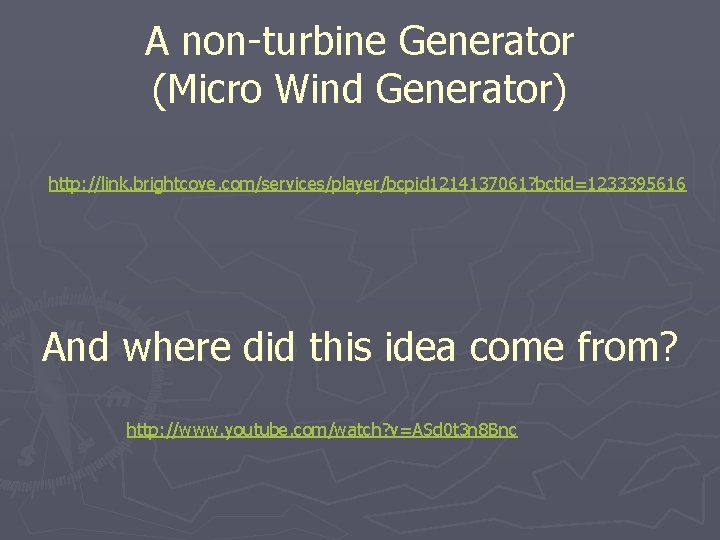 A non-turbine Generator
(Micro Wind Generator)

http://link.brightcove.com/services/player/bcpid1214137061?bctid=1233395616

And where did this idea come from?

http://www.youtube.com/watch?v=ASd0t3n8Bnc